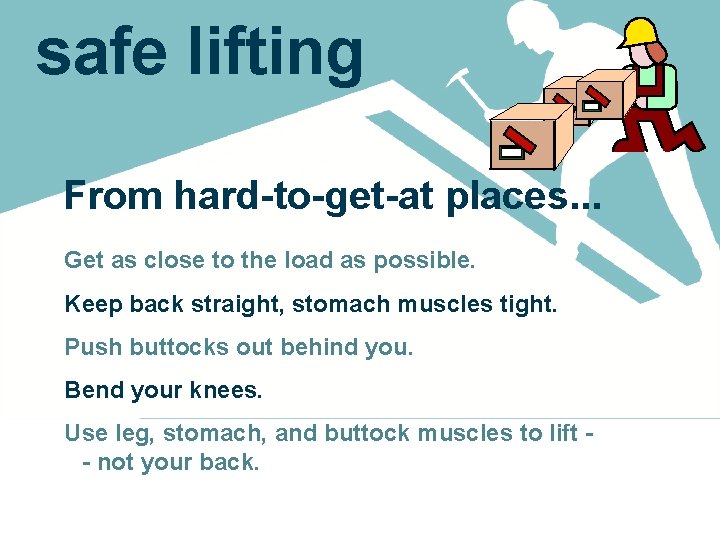 safe lifting

From hard-to-get-at places...

Get as close to the load as possible.

Keep back straight, stomach muscles tight.

Push buttocks out behind you.

Bend your knees.

Use leg, stomach, and buttock muscles to lift - - not your back.